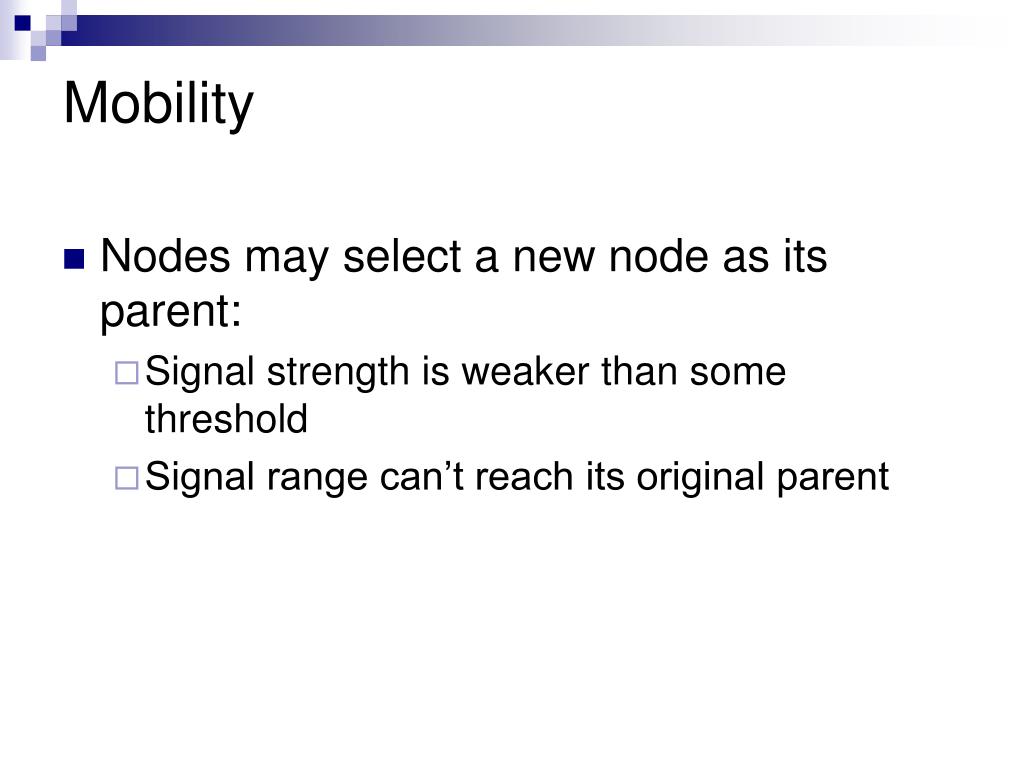 Mobility

Nodes may select a new node as its parent:

Signal strength is weaker than some threshold

Signal range can’t reach its original parent